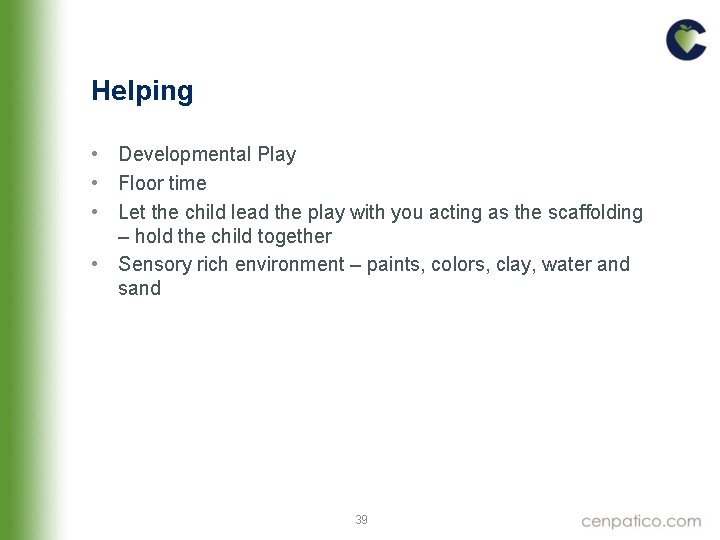 Helping

• Developmental Play
• Floor time
• Let the child lead the play with you acting as the scaffolding – hold the child together
• Sensory rich environment – paints, colors, clay, water and sand

39

cenpatico.com